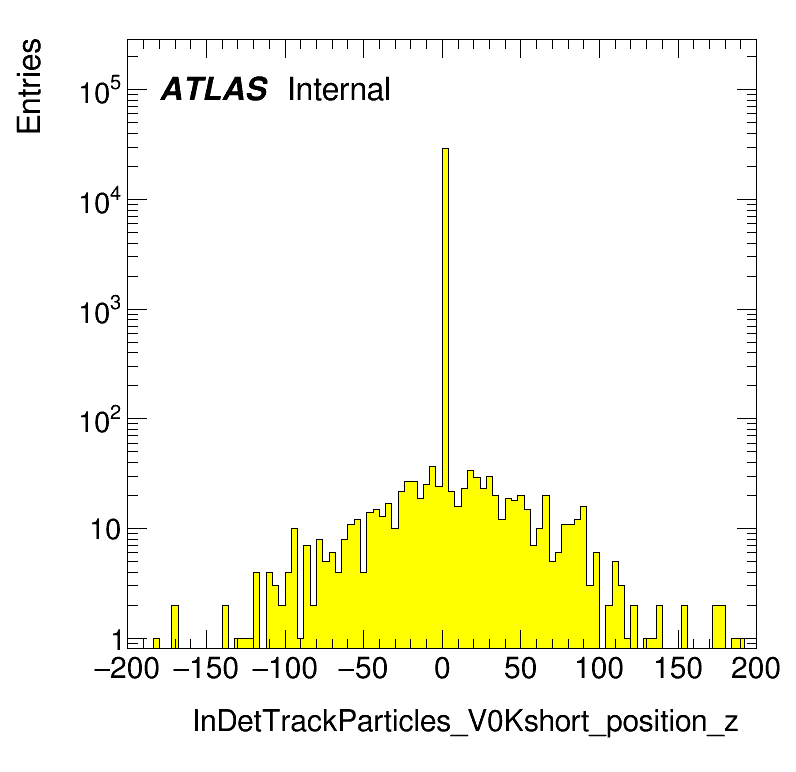 Entries

ATLAS Internal

$10^5$

$10^4$

$10^3$

$10^2$

10

1

−200 −150 −100 −50 0 50 100 150 200

InDetTrackParticles_V0Kshort_position_z